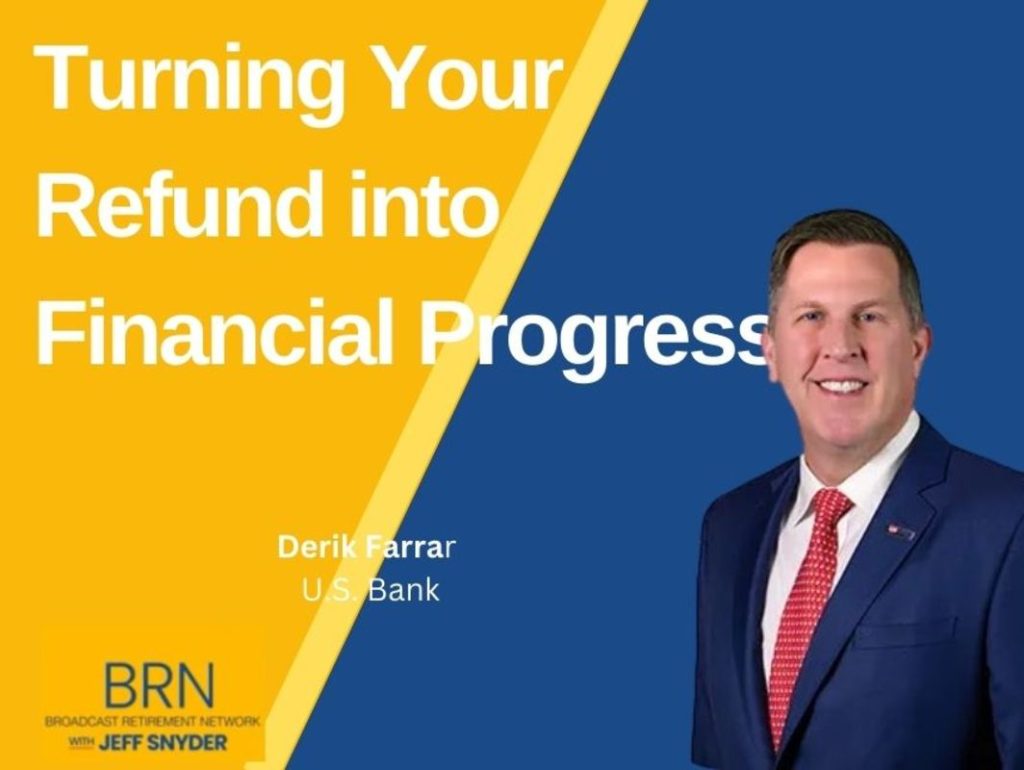 Turning Your Refund into Financial Progress

Derik Farrar
U.S. Bank

BRN
BROADCAST RETIREMENT NETWORK
WITH JEFF SNYDER